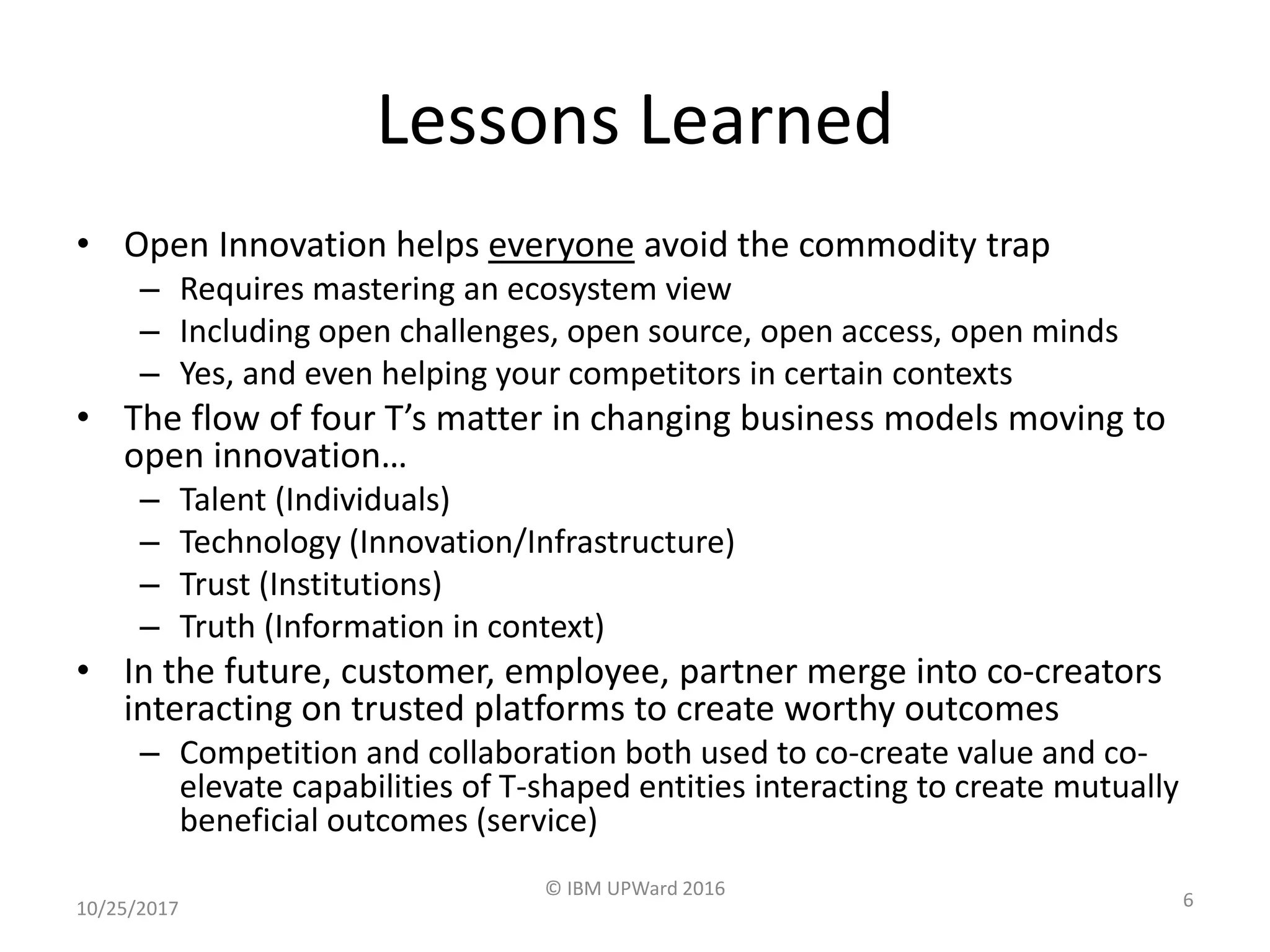 Lessons Learned

• Open Innovation helps everyone avoid the commodity trap
  – Requires mastering an ecosystem view
  – Including open challenges, open source, open access, open minds
  – Yes, and even helping your competitors in certain contexts
• The flow of four T’s matter in changing business models moving to open innovation…
  – Talent (Individuals)
  – Technology (Innovation/Infrastructure)
  – Trust (Institutions)
  – Truth (Information in context)
• In the future, customer, employee, partner merge into co-creators interacting on trusted platforms to create worthy outcomes
  – Competition and collaboration both used to co-create value and co-elevate capabilities of T-shaped entities interacting to create mutually beneficial outcomes (service)

10/25/2017

© IBM UPWard 2016

6